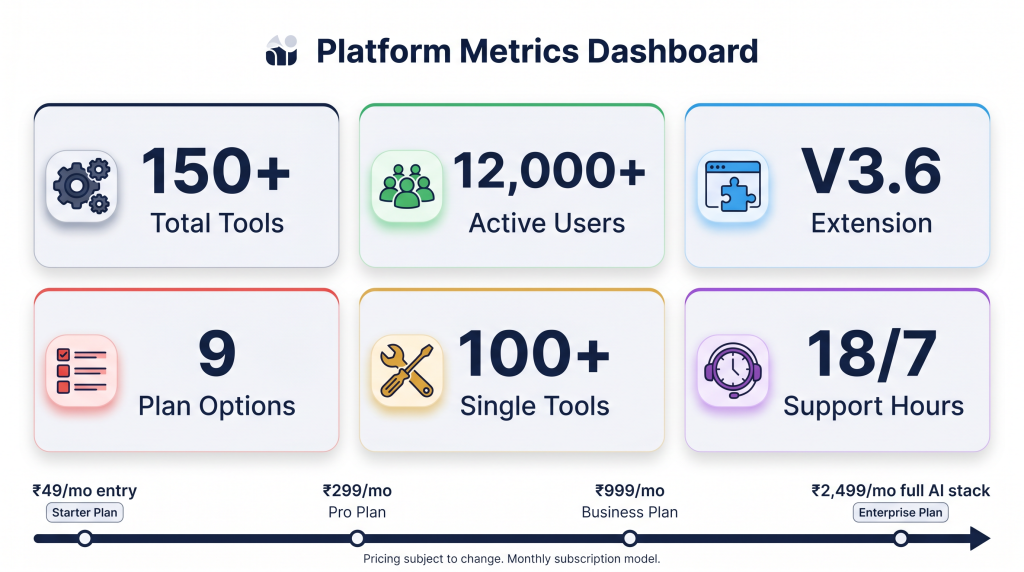 Platform Metrics Dashboard

150+
Total Tools

12,000+
Active Users

V3.6
Extension

9
Plan Options

100+
Single Tools

18/7
Support Hours

₹49/mo entry
Starter Plan

₹299/mo
Pro Plan

₹999/mo
Business Plan

₹2,499/mo full AI stack
Enterprise Plan

Pricing subject to change. Monthly subscription model.